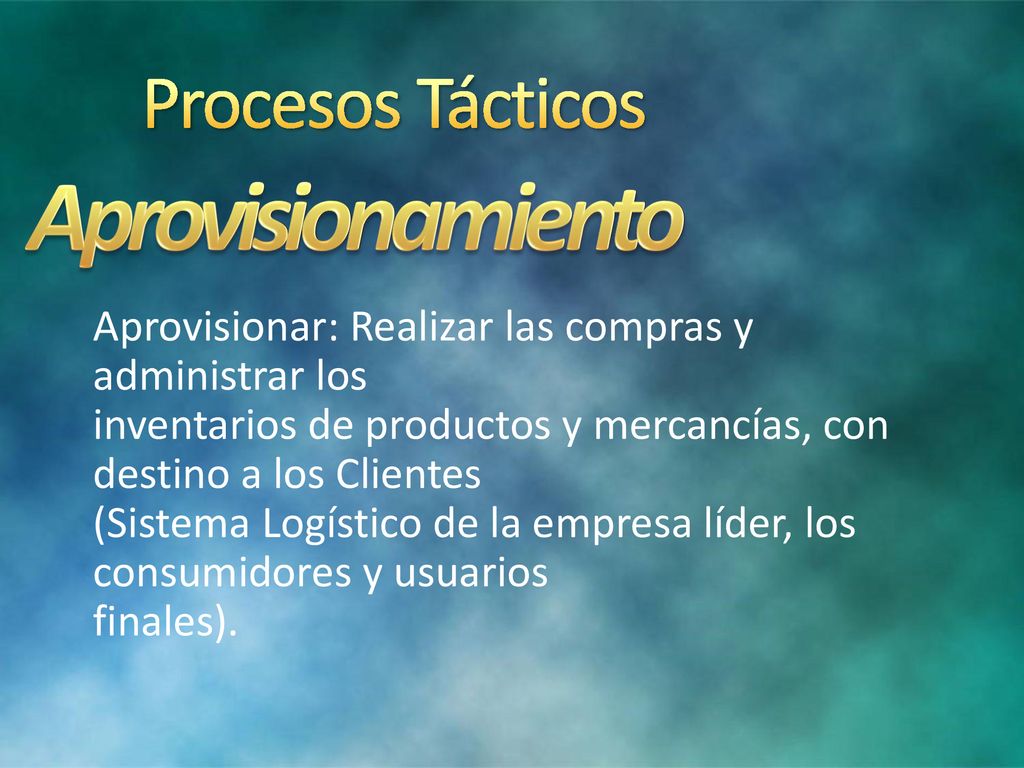 Procesos Tácticos

Aprovisionamiento

Aprovisionar: Realizar las compras y administrar los inventarios de productos y mercancías, con destino a los Clientes (Sistema Logístico de la empresa líder, los consumidores y usuarios finales).